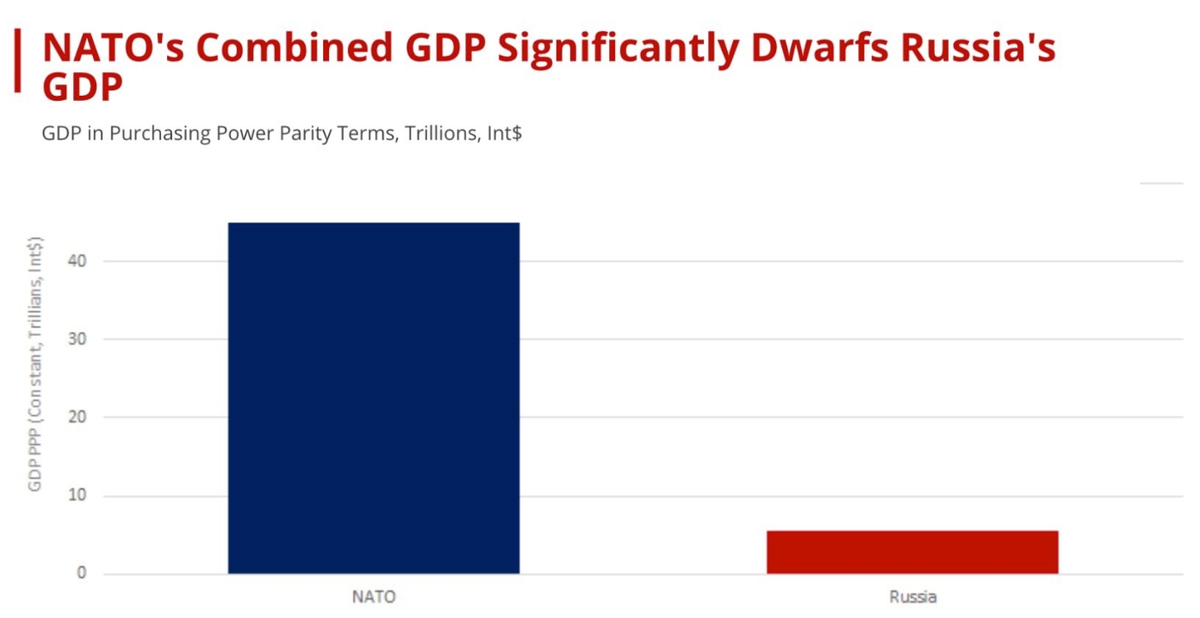 NATO's Combined GDP Significantly Dwarfs Russia's GDP

GDP in Purchasing Power Parity Terms, Trillions, Int$

GDP PPP (Constant, Trillians, Int$)

40
30
20
10
0

NATO
Russia